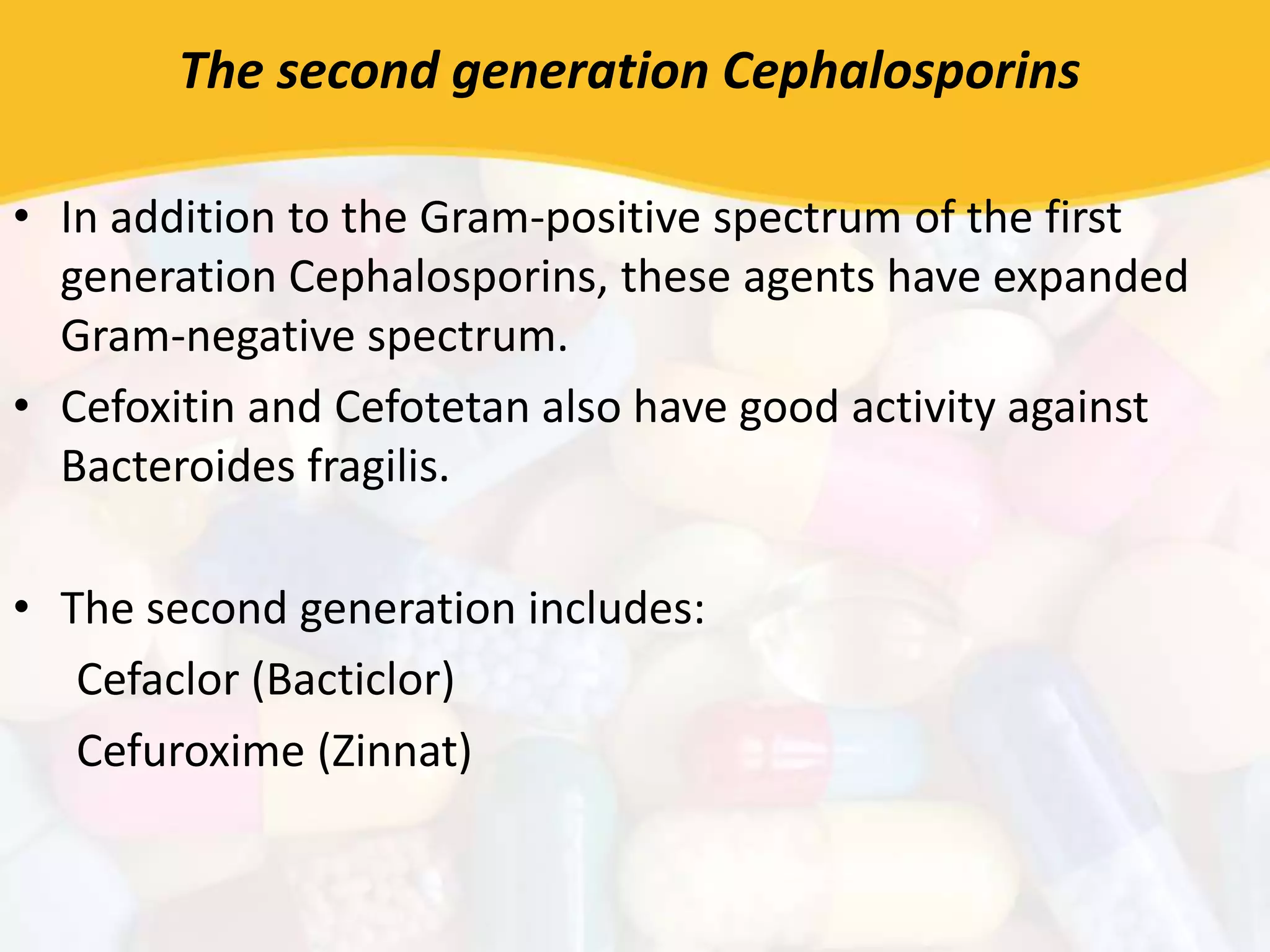 The second generation Cephalosporins

• In addition to the Gram-positive spectrum of the first generation Cephalosporins, these agents have expanded Gram-negative spectrum.

• Cefoxitin and Cefotetan also have good activity against Bacteroides fragilis.

• The second generation includes:

Cefaclor (Bacticlor)

Cefuroxime (Zinnat)